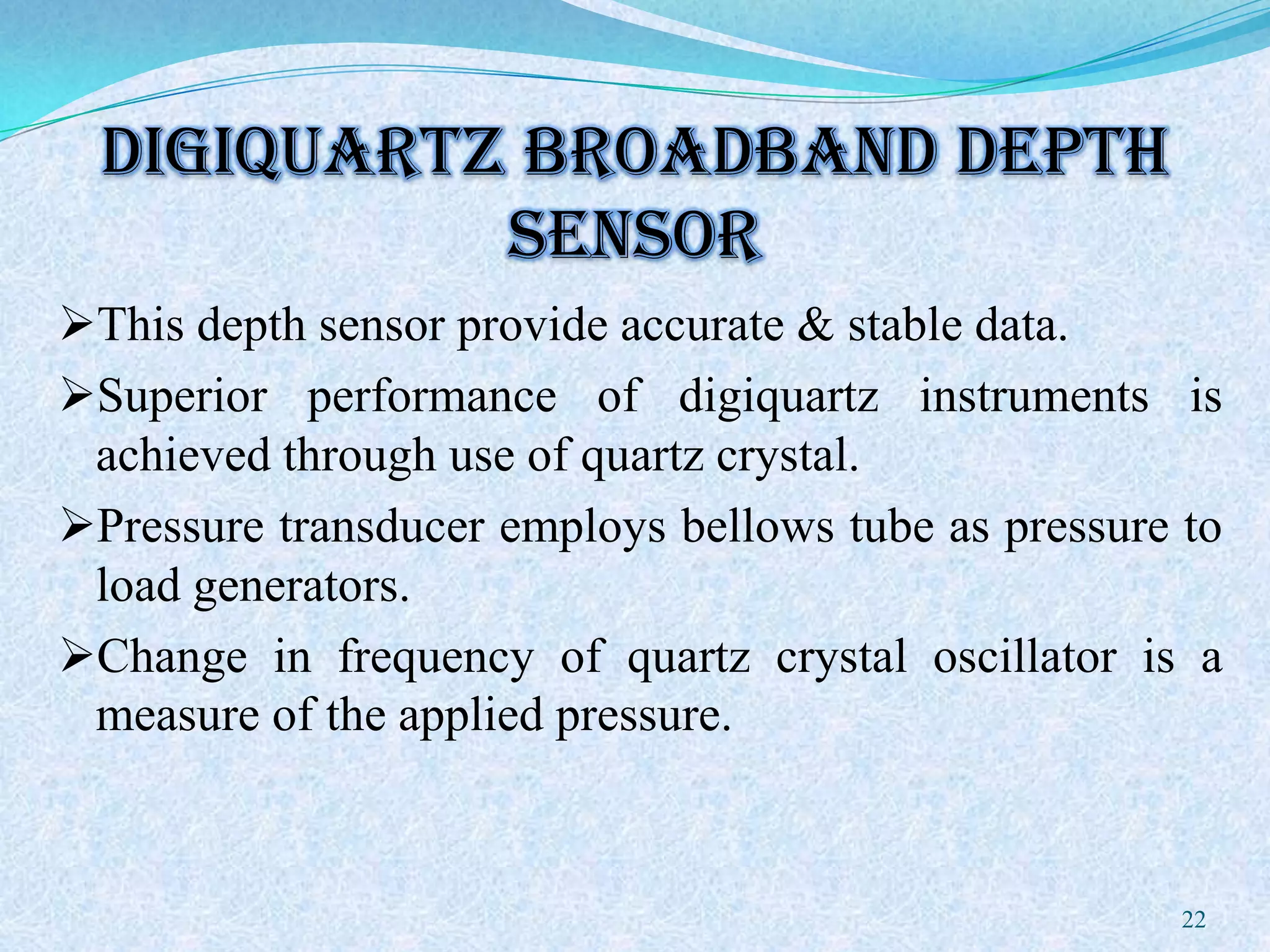 DIGIQUARTZ BROADBAND DEPTH SENSOR

➢This depth sensor provide accurate & stable data.

➢Superior performance of digiquartz instruments is achieved through use of quartz crystal.

➢Pressure transducer employs bellows tube as pressure to load generators.

➢Change in frequency of quartz crystal oscillator is a measure of the applied pressure.

22